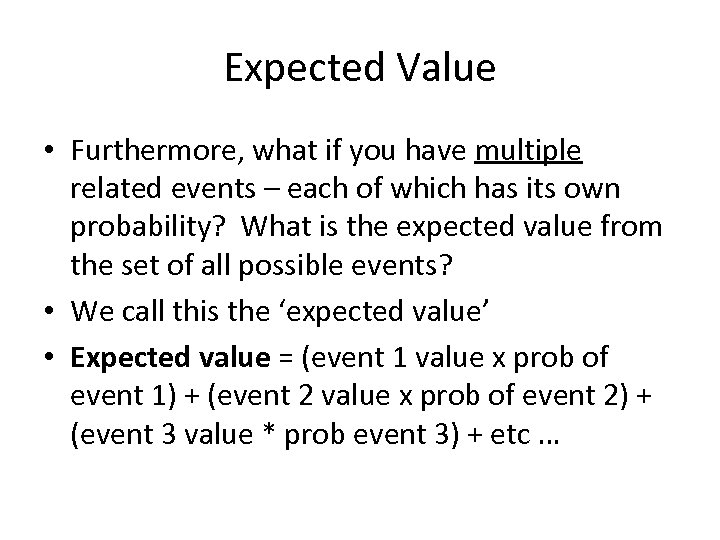 Expected Value

• Furthermore, what if you have multiple related events – each of which has its own probability? What is the expected value from the set of all possible events?

• We call this the ‘expected value’

• Expected value = (event 1 value x prob of event 1) + (event 2 value x prob of event 2) + (event 3 value * prob event 3) + etc …